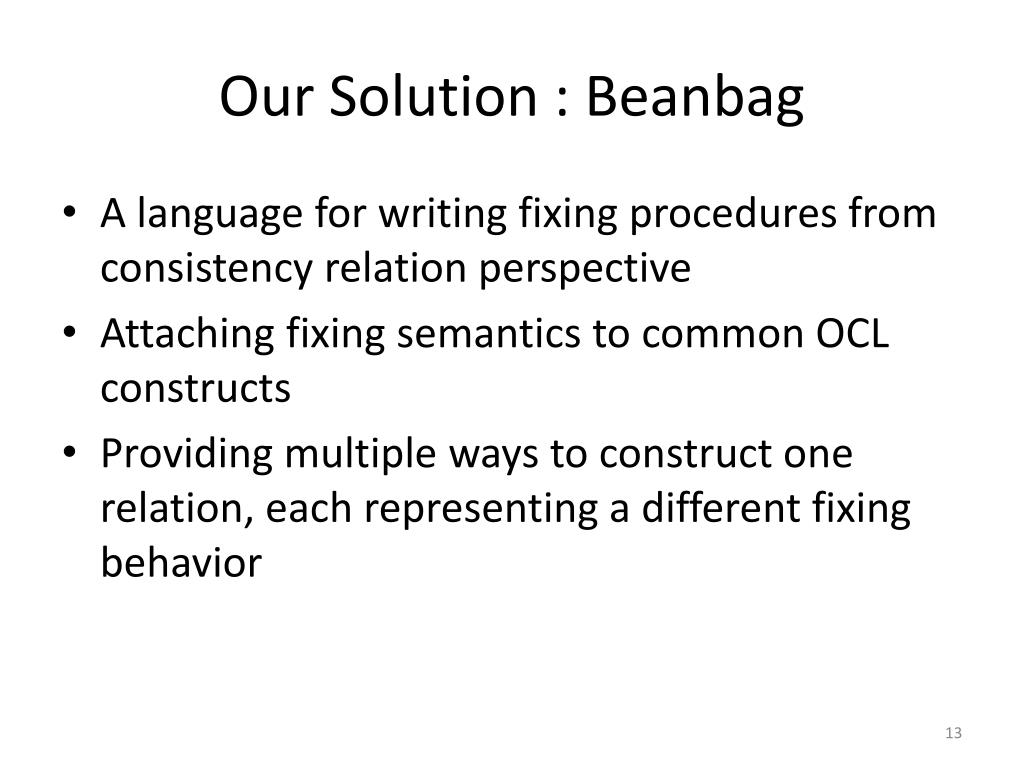 Our Solution : Beanbag

• A language for writing fixing procedures from consistency relation perspective
• Attaching fixing semantics to common OCL constructs
• Providing multiple ways to construct one relation, each representing a different fixing behavior

13